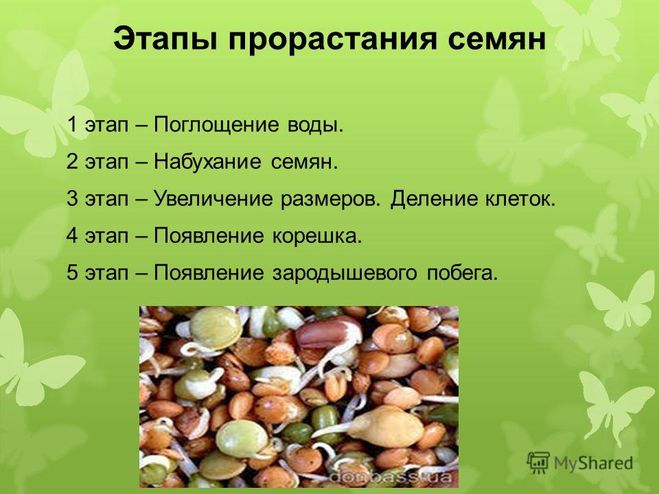 Этапы прорастания семян

1 этап – Поглощение воды.

2 этап – Набухание семян.

3 этап – Увеличение размеров. Деление клеток.

4 этап – Появление корешка.

5 этап – Появление зародышевого побега.

donbass.ua

MyShared